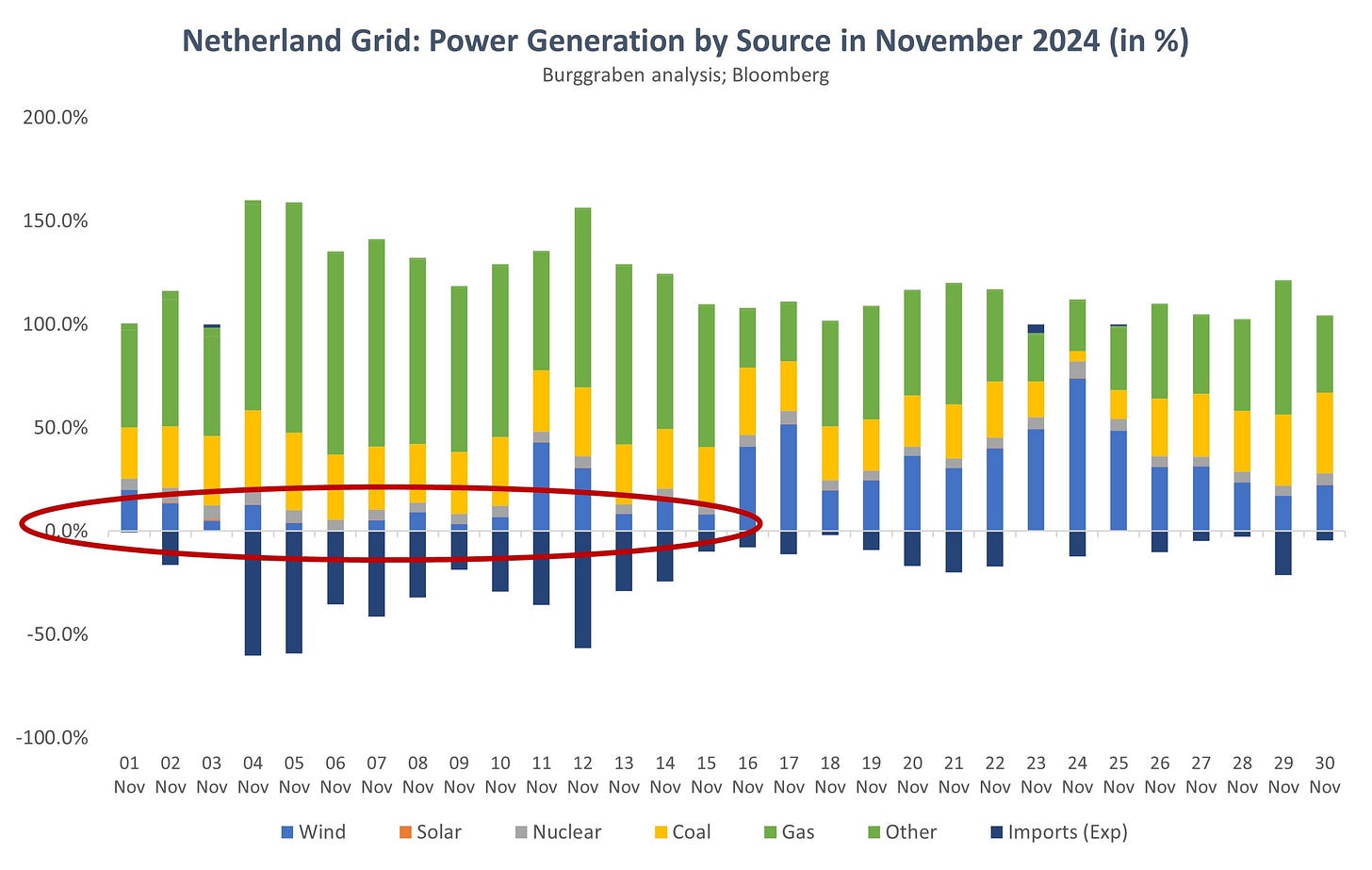 Netherland Grid: Power Generation by Source in November 2024 (in %)
Burggraben analysis; Bloomberg

200.0%
150.0%
100.0%
50.0%
0.0%
-50.0%
-100.0%

01 Nov
02 Nov
03 Nov
04 Nov
05 Nov
06 Nov
07 Nov
08 Nov
09 Nov
10 Nov
11 Nov
12 Nov
13 Nov
14 Nov
15 Nov
16 Nov
17 Nov
18 Nov
19 Nov
20 Nov
21 Nov
22 Nov
23 Nov
24 Nov
25 Nov
26 Nov
27 Nov
28 Nov
29 Nov
30 Nov

Wind
Solar
Nuclear
Coal
Gas
Other
Imports (Exp)